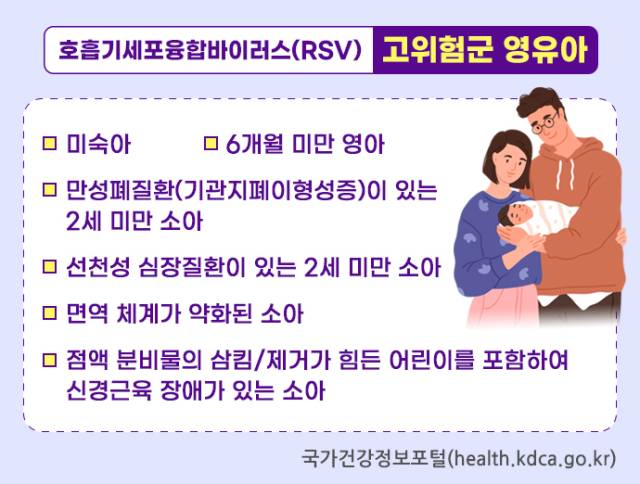 호흡기세포융합바이러스(RSV) 고위험군 영유아

□ 미숙아 □ 6개월 미만 영아

□ 만성폐질환(기관지폐이형성증)이 있는 2세 미만 소아

□ 선천성 심장질환이 있는 2세 미만 소아

□ 면역 체계가 약화된 소아

□ 점액 분비물의 삼킴/제거가 힘든 어린이를 포함하여 신경근육 장애가 있는 소아

국가건강정보포털(health.kdca.go.kr)